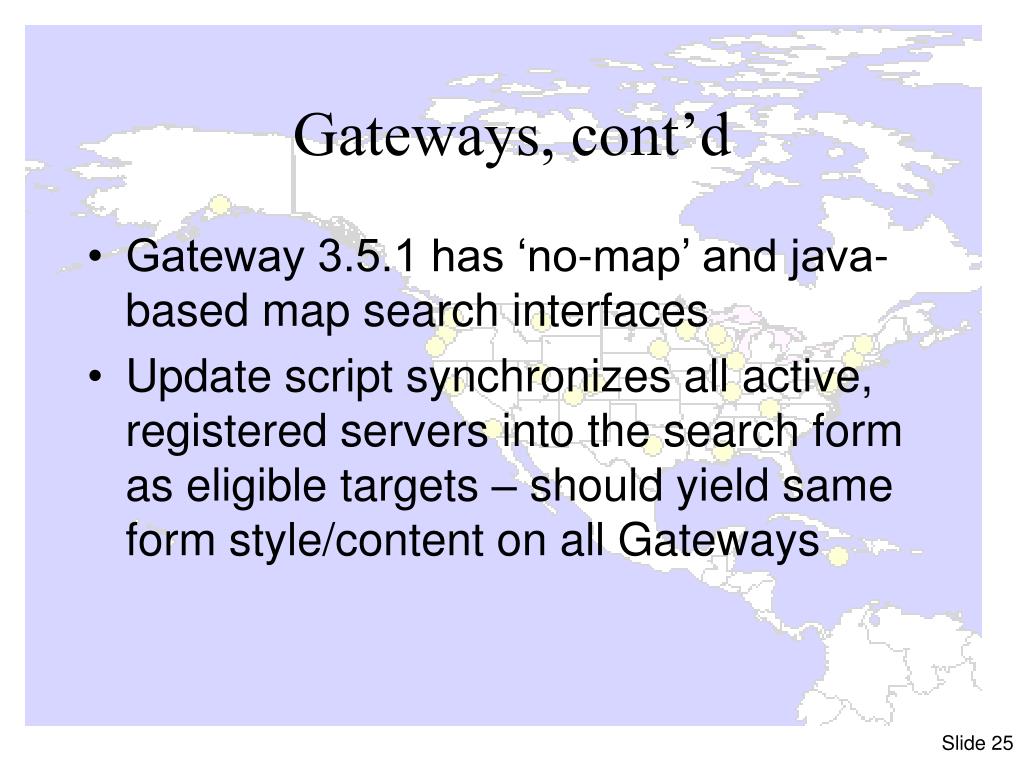 Gateways, cont’d

• Gateway 3.5.1 has ‘no-map’ and java-based map search interfaces
• Update script synchronizes all active, registered servers into the search form as eligible targets – should yield same form style/content on all Gateways

Slide 25